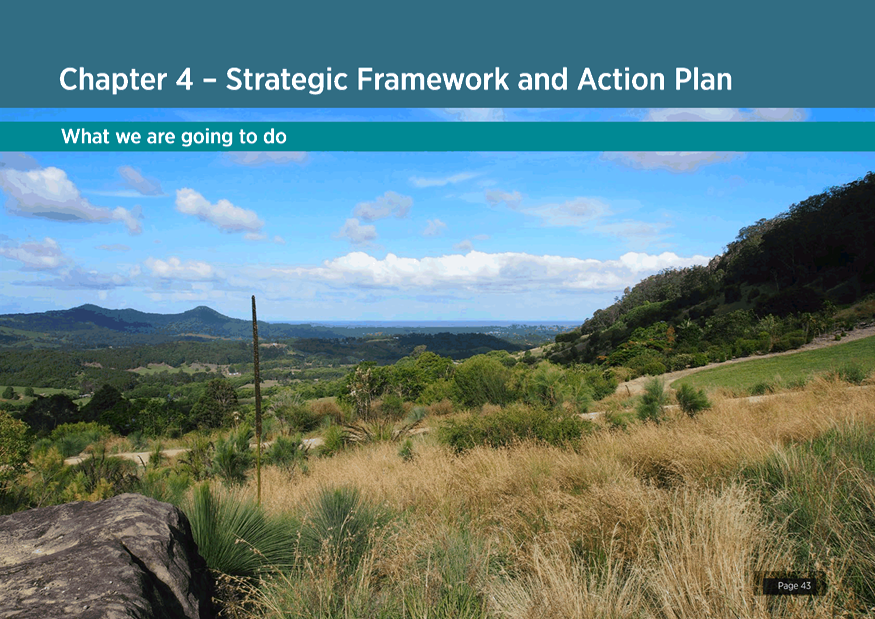 Chapter 4 – Strategic Framework and Action Plan

What we are going to do

Page 43